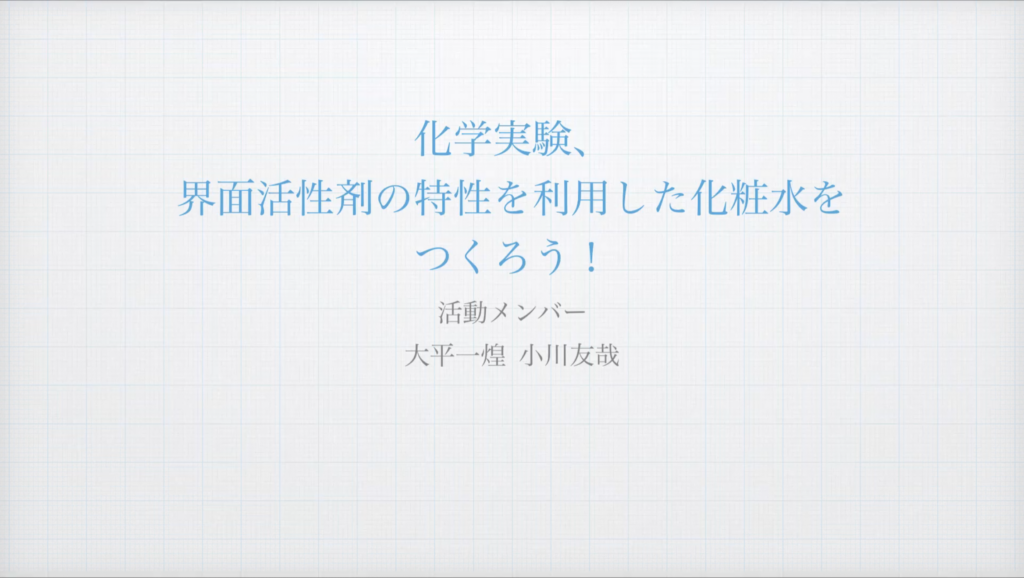 化学実験、
界面活性剤の特性を利用した化粧水を
つくろう！

活動メンバー
大平一煌　小川友哉